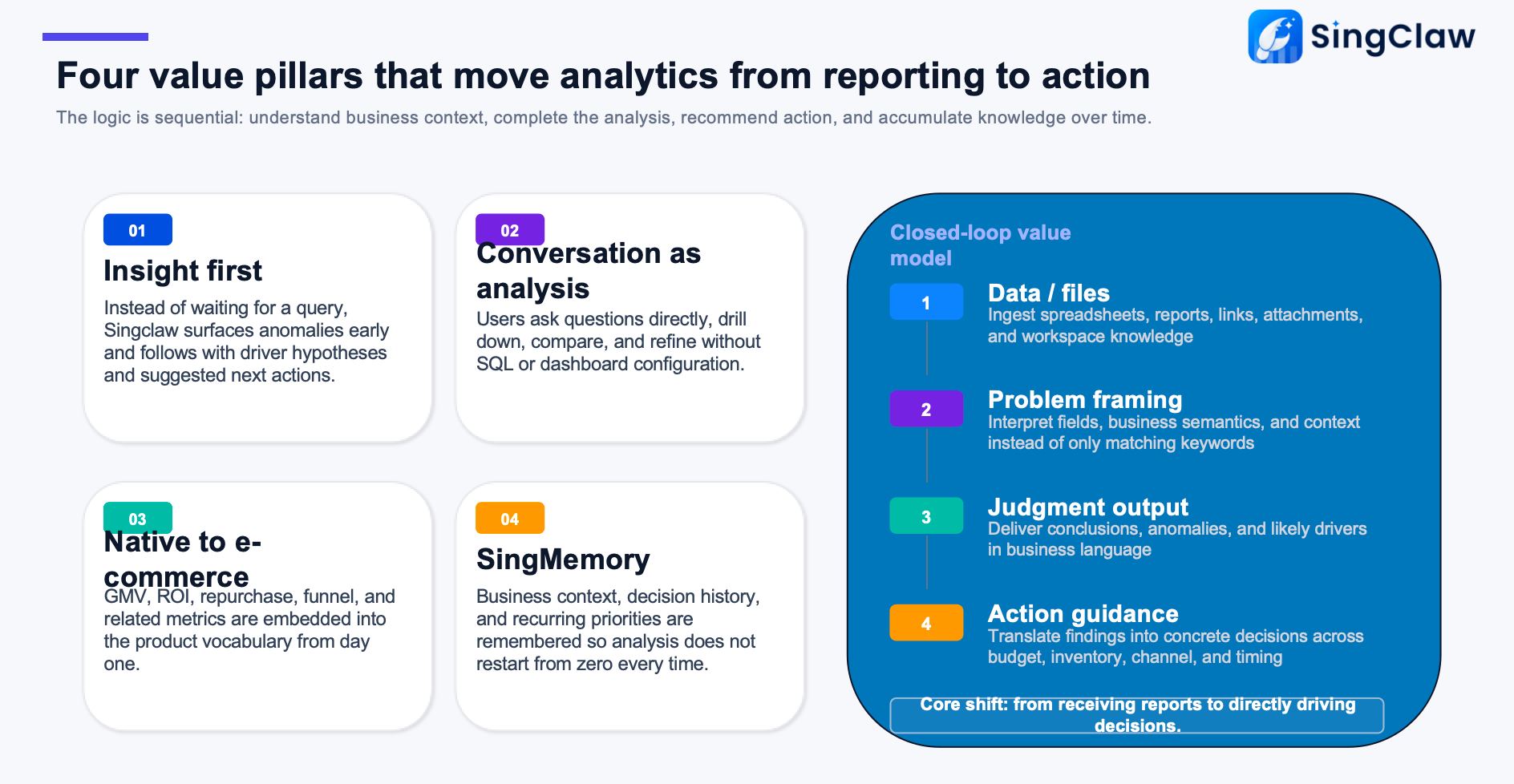 SingClaw

Four value pillars that move analytics from reporting to action

The logic is sequential: understand business context, complete the analysis, recommend action, and accumulate knowledge over time.

01

Insight first

Instead of waiting for a query, Singclaw surfaces anomalies early and follows with driver hypotheses and suggested next actions.

02

Conversation as analysis

Users ask questions directly, drill down, compare, and refine without SQL or dashboard configuration.

03

Native to e-commerce

GMV, ROI, repurchase, funnel, and related metrics are embedded into the product vocabulary from day one.

04

SingMemory

Business context, decision history, and recurring priorities are remembered so analysis does not restart from zero every time.

Closed-loop value model

1

Data / files

Ingest spreadsheets, reports, links, attachments, and workspace knowledge

2

Problem framing

Interpret fields, business semantics, and context instead of only matching keywords

3

Judgment output

Deliver conclusions, anomalies, and likely drivers in business language

4

Action guidance

Translate findings into concrete decisions across budget, inventory, channel, and timing

Core shift: from receiving reports to directly driving decisions.